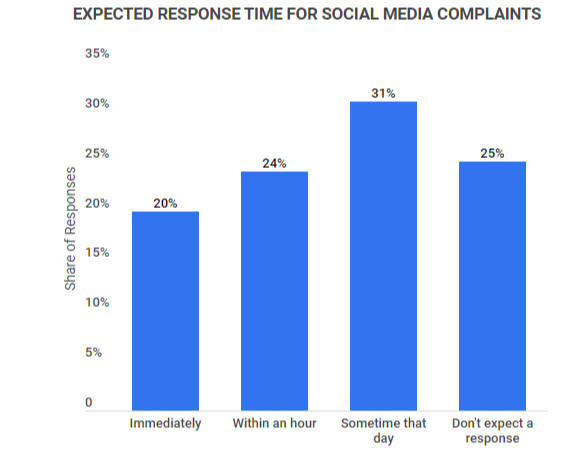 EXPECTED RESPONSE TIME FOR SOCIAL MEDIA COMPLAINTS

Share of Responses

35%
30%
25%
20%
15%
10%
5%
0

20%
24%
31%
25%

Immediately
Within an hour
Sometime that day
Don't expect a response